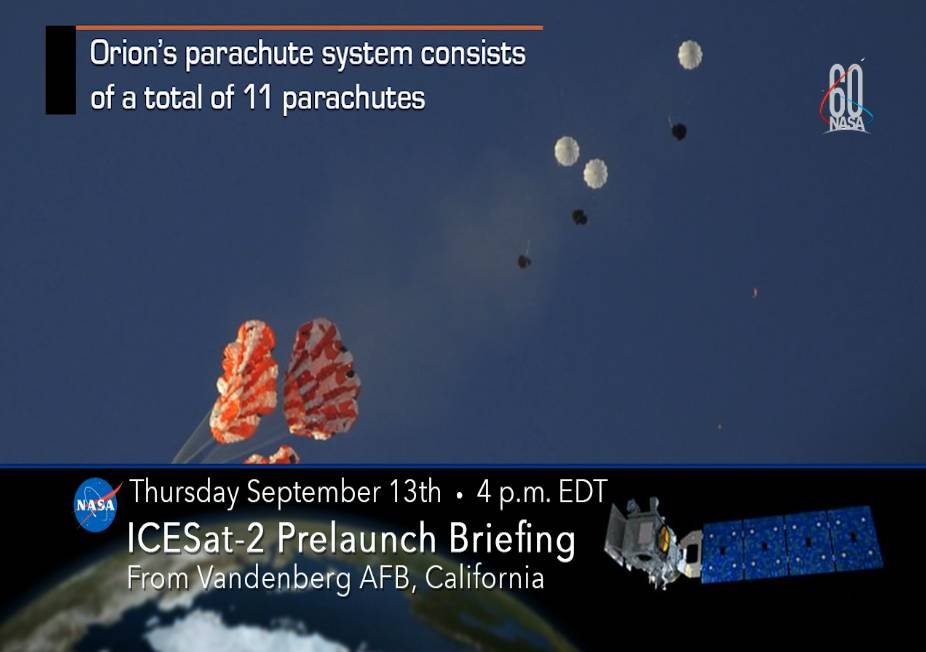 Orion's parachute system consists of a total of 11 parachutes

60 NASA

NASA

Thursday September 13th • 4 p.m. EDT

ICESat-2 Prelaunch Briefing

From Vandenberg AFB, California